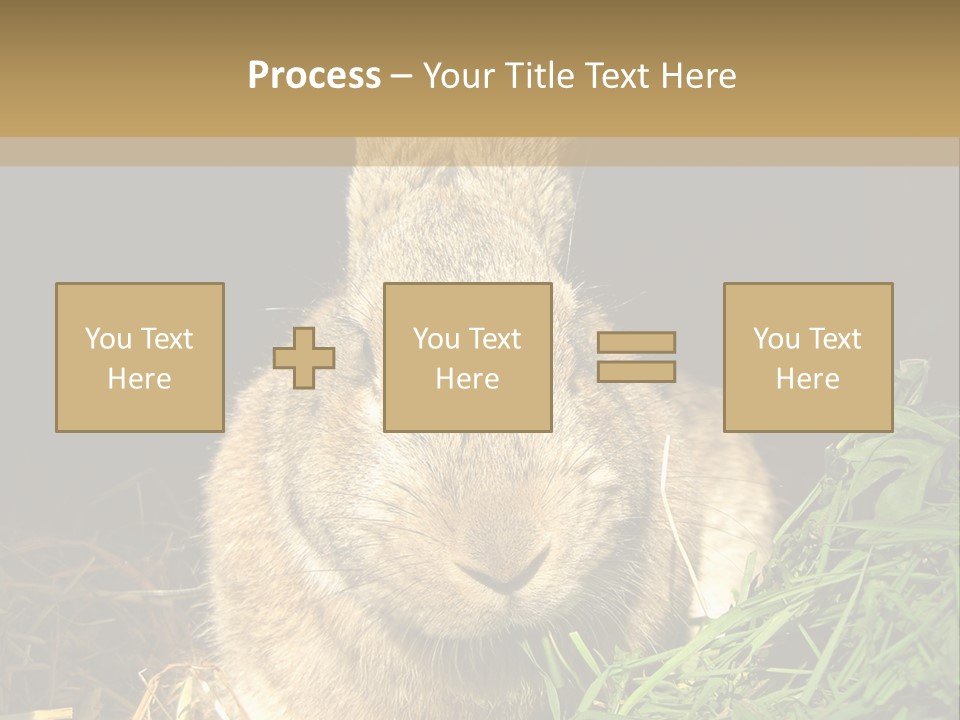 Process – Your Title Text Here

You Text Here

You Text Here

You Text Here